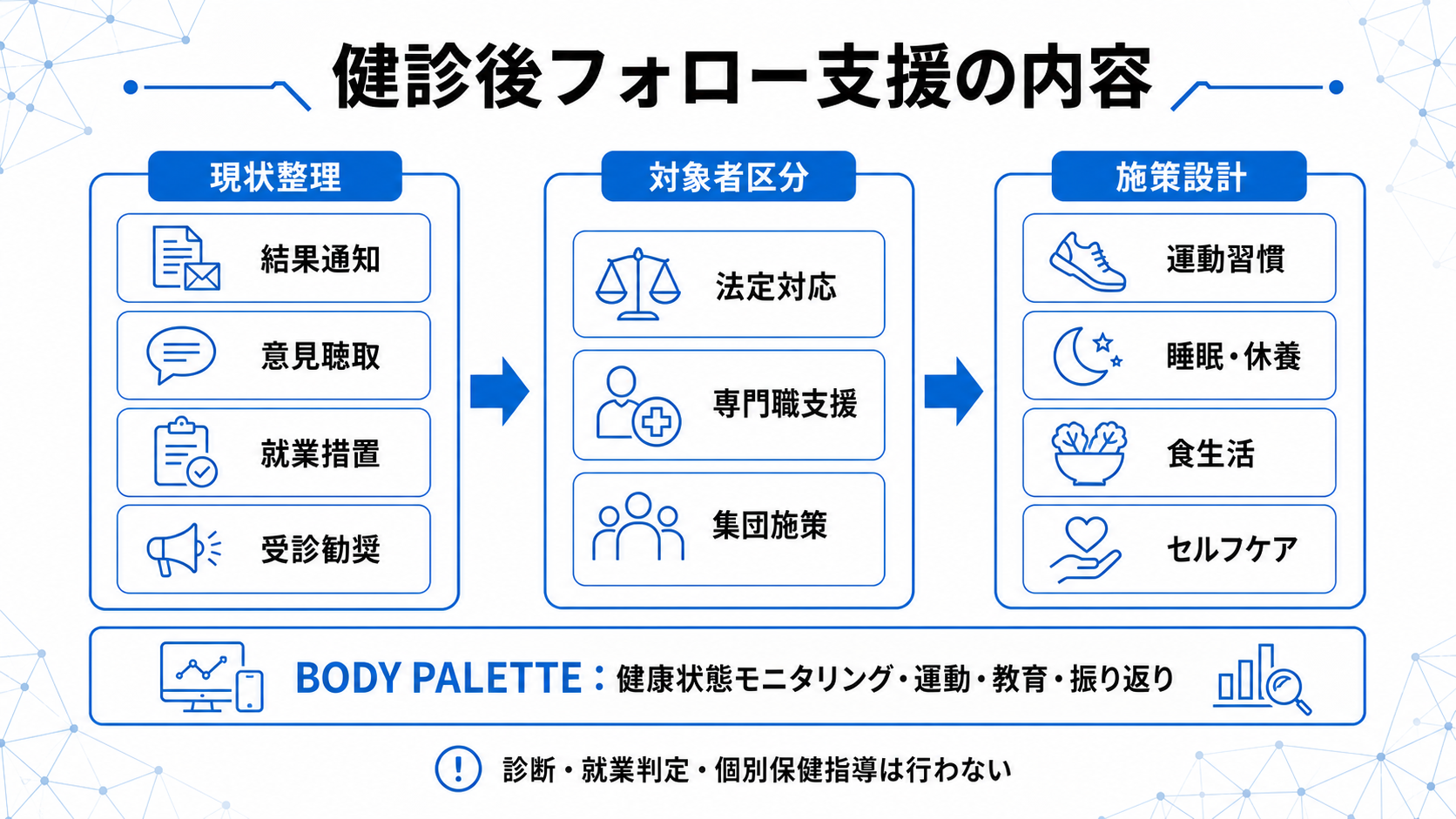 健診後フォロー支援の内容

現状整理

結果通知

意見聴取

就業措置

受診勧奨

対象者区分

法定対応

専門職支援

集団施策

施策設計

運動習慣

睡眠・休養

食生活

セルフケア

BODY PALETTE：健康状態モニタリング・運動・教育・振り返り

診断・就業判定・個別保健指導は行わない